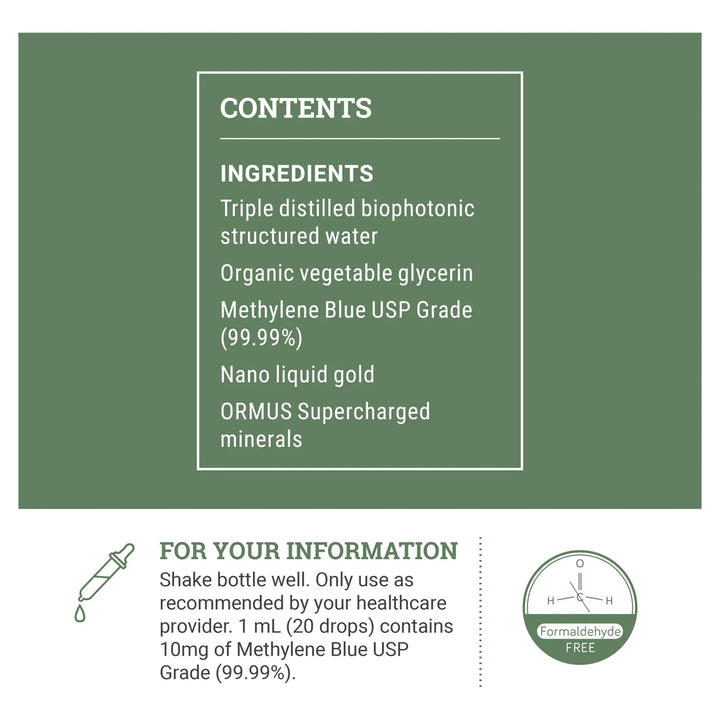 CONTENTS

INGREDIENTS

Triple distilled biophotonic structured water

Organic vegetable glycerin

Methylene Blue USP Grade (99.99%)

Nano liquid gold

ORMUS Supercharged minerals

FOR YOUR INFORMATION

Shake bottle well. Only use as recommended by your healthcare provider. 1 mL (20 drops) contains 10mg of Methylene Blue USP Grade (99.99%).

O
H C H

Formaldehyde
FREE